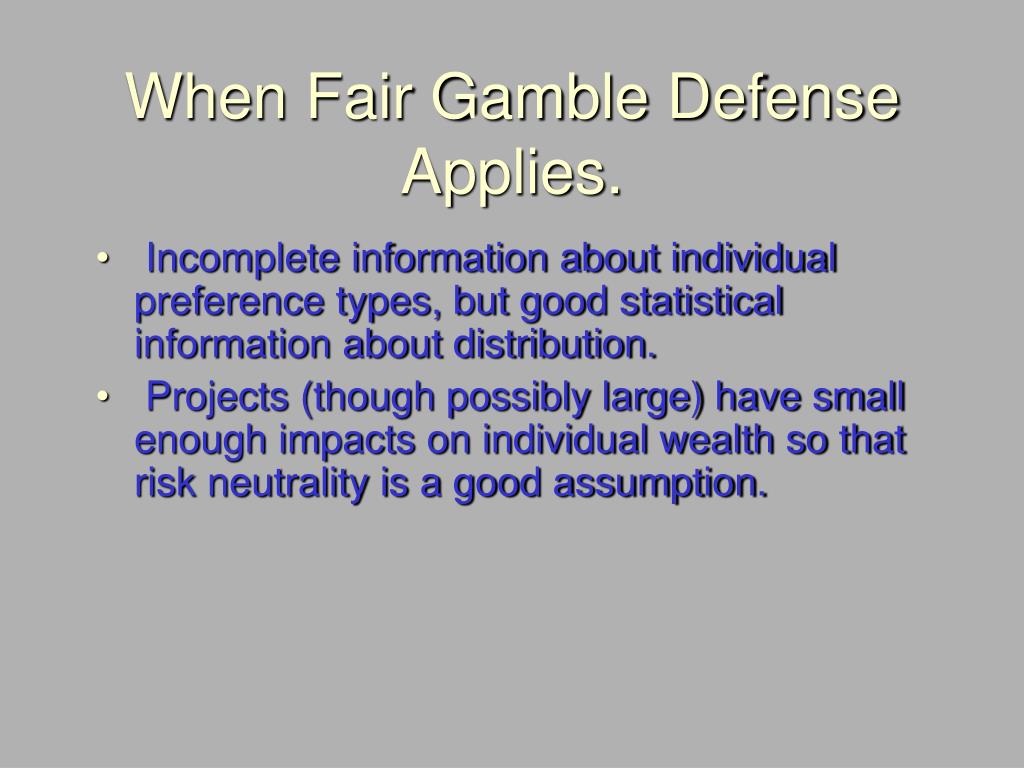 When Fair Gamble Defense Applies.

• Incomplete information about individual preference types, but good statistical information about distribution.

• Projects (though possibly large) have small enough impacts on individual wealth so that risk neutrality is a good assumption.